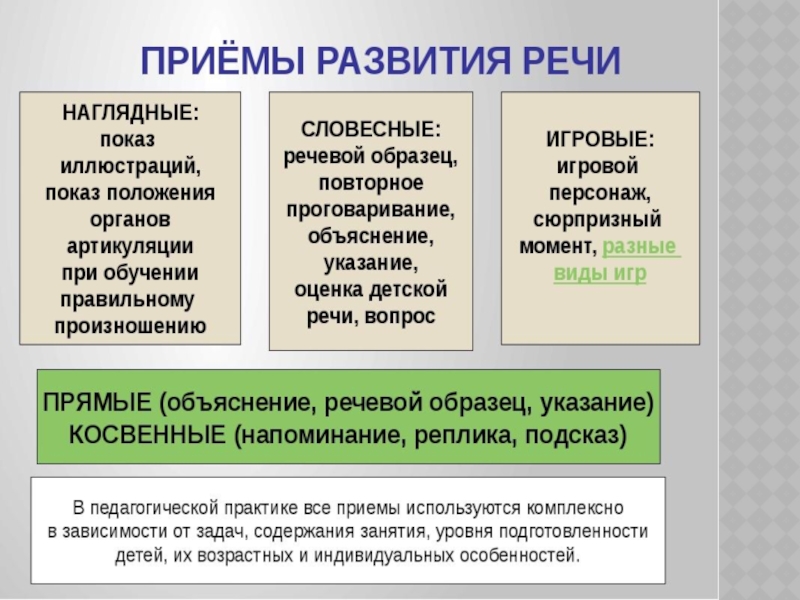 ПРИЁМЫ РАЗВИТИЯ РЕЧИ

НАГЛЯДНЫЕ: показ иллюстраций, показ положения органов артикуляции при обучении правильному произношению

СЛОВЕСНЫЕ: речевой образец, повторное проговаривание, объяснение, указание, оценка детской речи, вопрос

ИГРОВЫЕ: игровой персонаж, сюрпризный момент, разные виды игр

ПРЯМЫЕ (объяснение, речевой образец, указание)
КОСВЕННЫЕ (напоминание, реплика, подсказ)

В педагогической практике все приемы используются комплексно в зависимости от задач, содержания занятия, уровня подготовленности детей, их возрастных и индивидуальных особенностей.